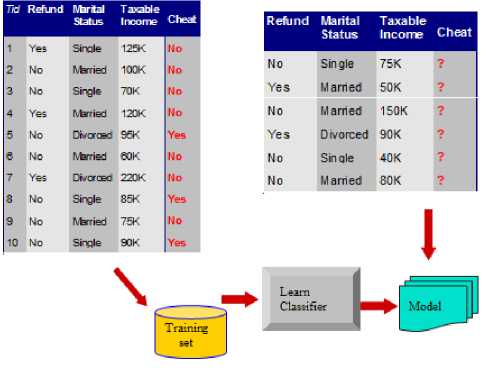 | Tid | Refund | Marital Status | Taxable Income | Cheat |
|---|---|---|---|---|
| 1 | Yes | Single | 125K | No |
| 2 | No | Married | 100K | No |
| 3 | No | Single | 70K | No |
| 4 | Yes | Married | 120K | No |
| 5 | No | Divorced | 95K | Yes |
| 6 | No | Married | 60K | No |
| 7 | Yes | Divorced | 220K | No |
| 8 | No | Single | 85K | Yes |
| 9 | No | Married | 75K | No |
| 10 | No | Single | 90K | Yes |

| Refund | Marital Status | Taxable Income | Cheat |
|---|---|---|---|
| No | Single | 75K | ? |
| Yes | Married | 50K | ? |
| No | Married | 150K | ? |
| Yes | Divorced | 90K | ? |
| No | Single | 40K | ? |
| No | Married | 80K | ? |

Training set

Learn Classifier

Model